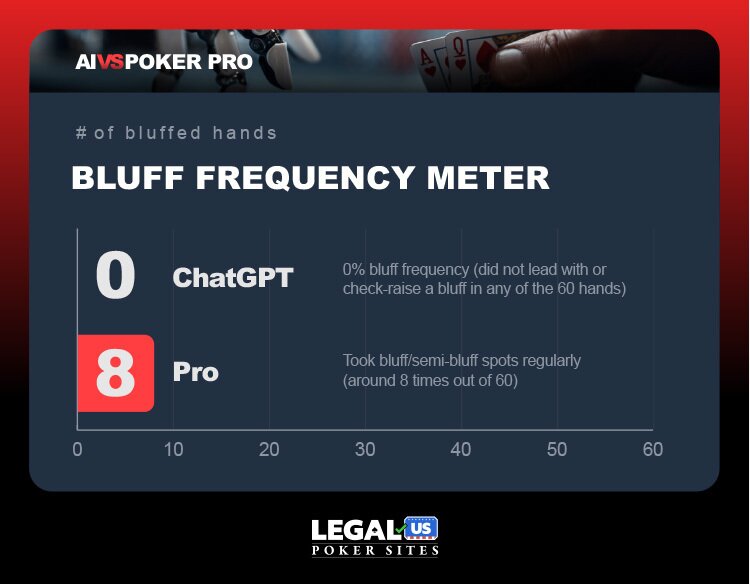 AI VS POKER PRO

# of bluffed hands

BLUFF FREQUENCY METER

0 ChatGPT 0% bluff frequency (did not lead with or check-raise a bluff in any of the 60 hands)

8 Pro Took bluff/semi-bluff spots regularly (around 8 times out of 60)

0 10 20 30 40 50 60

LEGAL US
POKER SITES